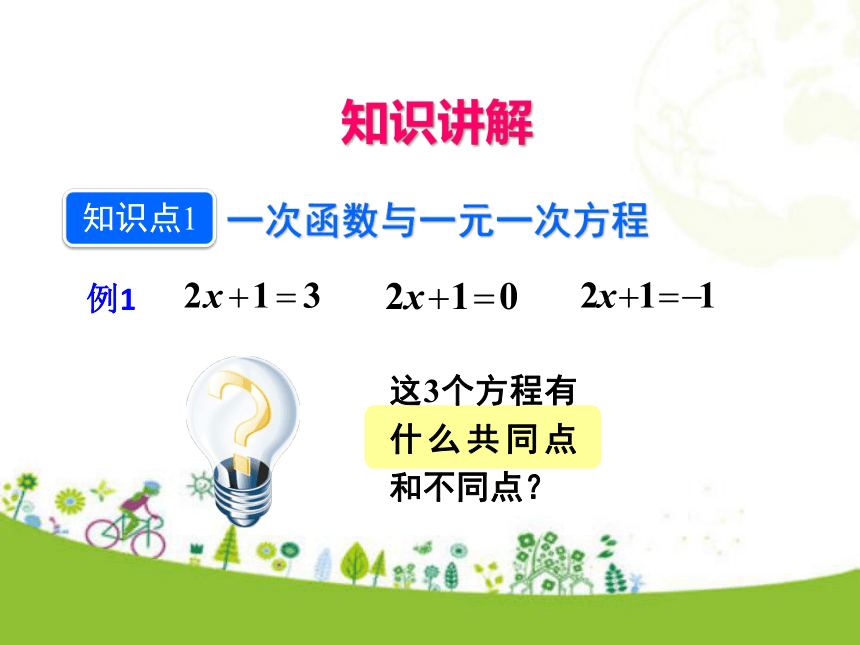 知识讲解

知识点1 一次函数与一元一次方程

例1 $2x+1=3$ $2x+1=0$ $2x+1=-1$

这3个方程有什么共同点和不同点？